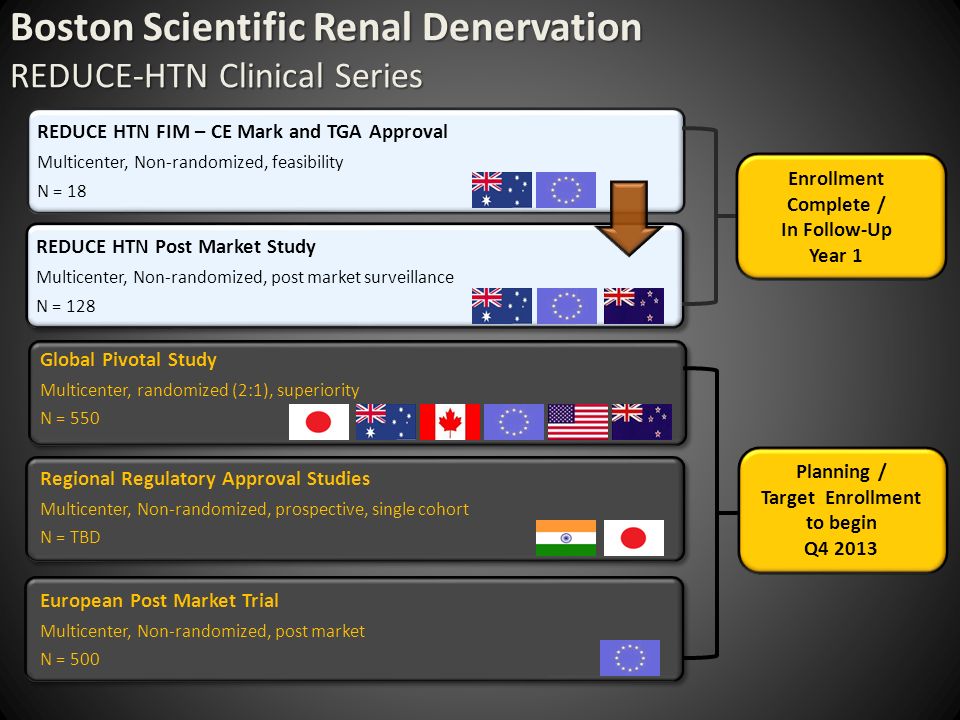 Boston Scientific Renal Denervation
REDUCE-HTN Clinical Series

REDUCE HTN FIM – CE Mark and TGA Approval
Multicenter, Non-randomized, feasibility
N = 18

REDUCE HTN Post Market Study
Multicenter, Non-randomized, post market surveillance
N = 128

Enrollment Complete / In Follow-Up Year 1

Global Pivotal Study
Multicenter, randomized (2:1), superiority
N = 550

Regional Regulatory Approval Studies
Multicenter, Non-randomized, prospective, single cohort
N = TBD

European Post Market Trial
Multicenter, Non-randomized, post market
N = 500

Planning / Target Enrollment to begin Q4 2013